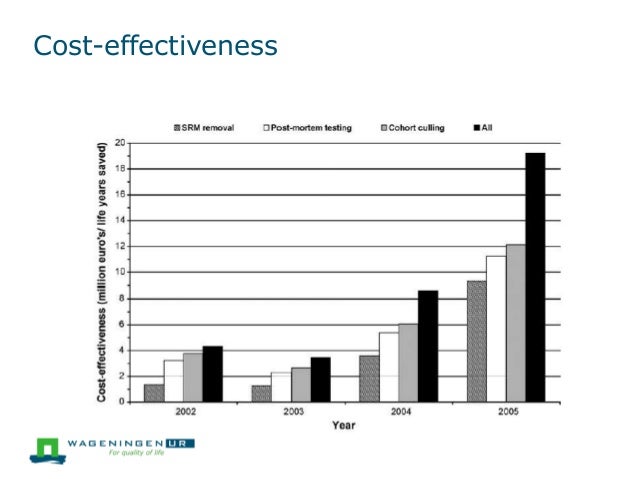 Cost-effectiveness

SRM removal
Post-mortem testing
Cohort culling
All

Cost-effectiveness (million euro's/ life years saved)

20
18
16
14
12
10
8
6
4
2
0

2002
2003
2004
2005

Year

WAGENINGEN UR
For quality of life